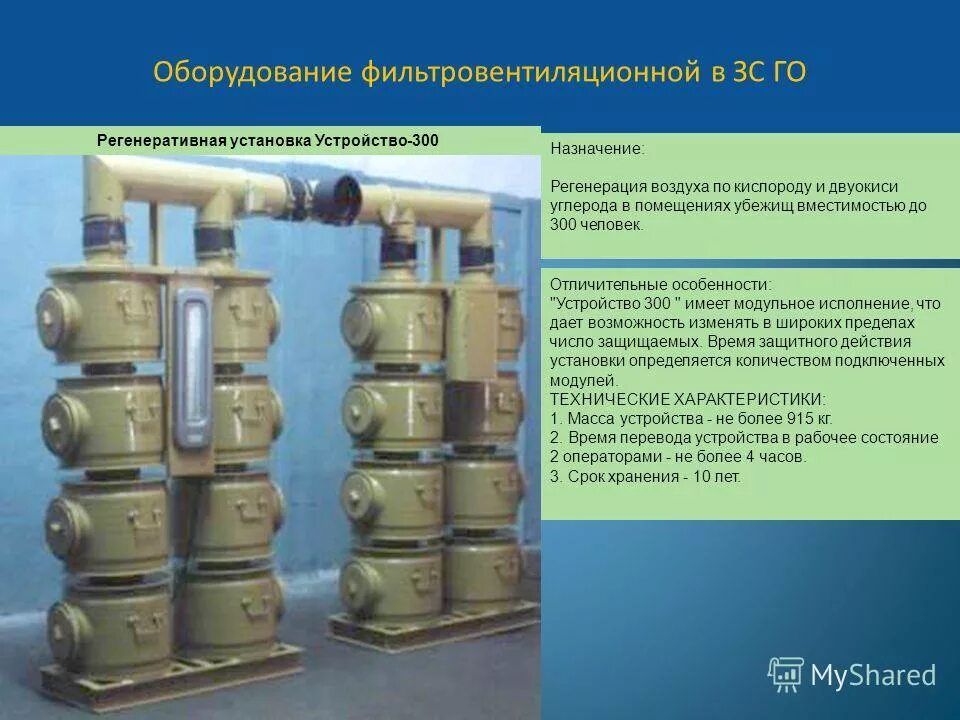 Оборудование фильтровентиляционной в ЗС ГО

Регенеративная установка Устройство-300

Назначение:

Регенерация воздуха по кислороду и двуокиси углерода в помещениях убежищ вместимостью до 300 человек.

Отличительные особенности:
"Устройство 300 " имеет модульное исполнение, что дает возможность изменять в широких пределах число защищаемых. Время защитного действия установки определяется количеством подключенных модулей.
ТЕХНИЧЕСКИЕ ХАРАКТЕРИСТИКИ:
1. Масса устройства - не более 915 кг.
2. Время перевода устройства в рабочее состояние 2 операторами - не более 4 часов.
3. Срок хранения - 10 лет.

MyShared